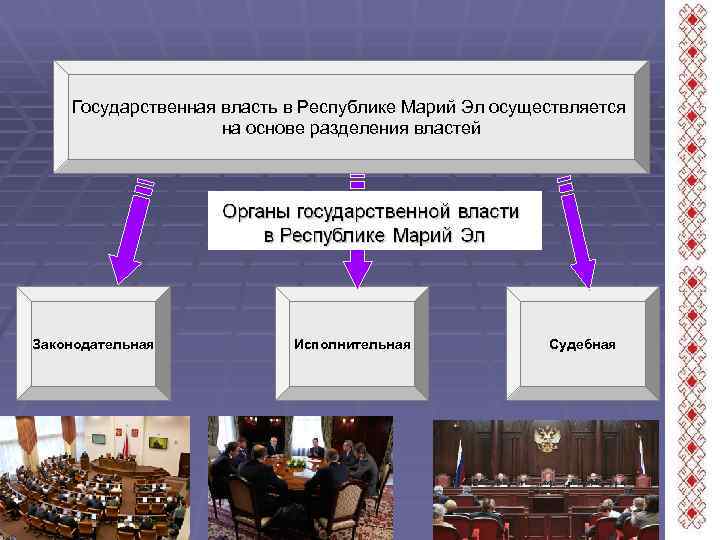 Государственная власть в Республике Марий Эл осуществляется на основе разделения властей

Органы государственной власти в Республике Марий Эл

Законодательная

Исполнительная

Судебная